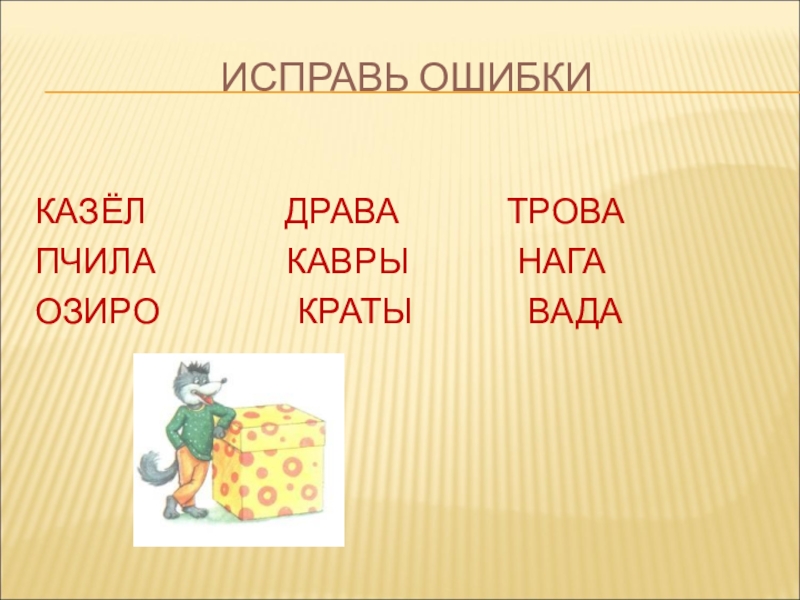 ИСПРАВЬ ОШИБКИ

КАЗЁЛ ДРАВА ТРОВА
ПЧИЛА КАВРЫ НАГА
ОЗИРО КРАТЫ ВАДА